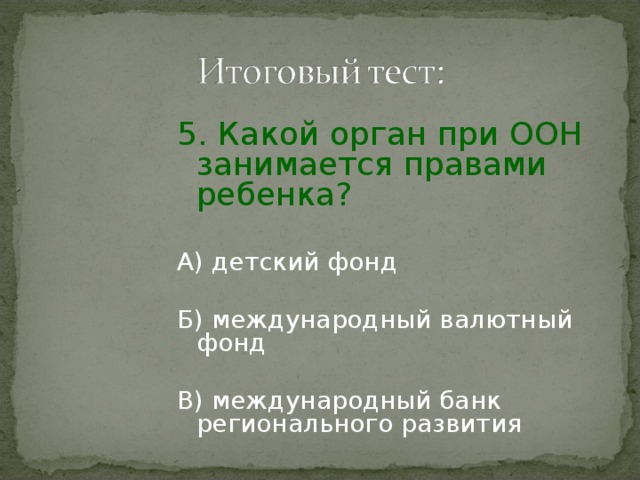 Итоговый тест:

5. Какой орган при ООН занимается правами ребенка?

А) детский фонд

Б) международный валютный фонд

В) международный банк регионального развития